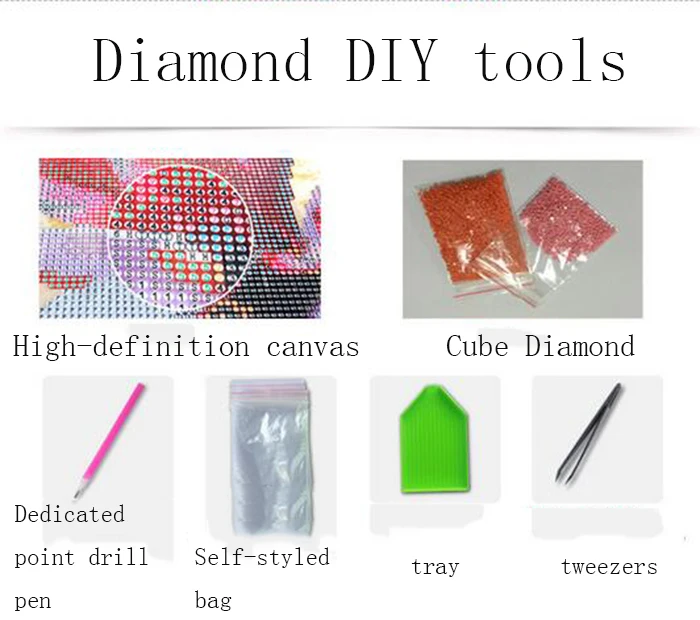 Diamond DIY tools

High-definition canvas

Cube Diamond

Dedicated point drill pen

Self-styled bag

tray

tweezers